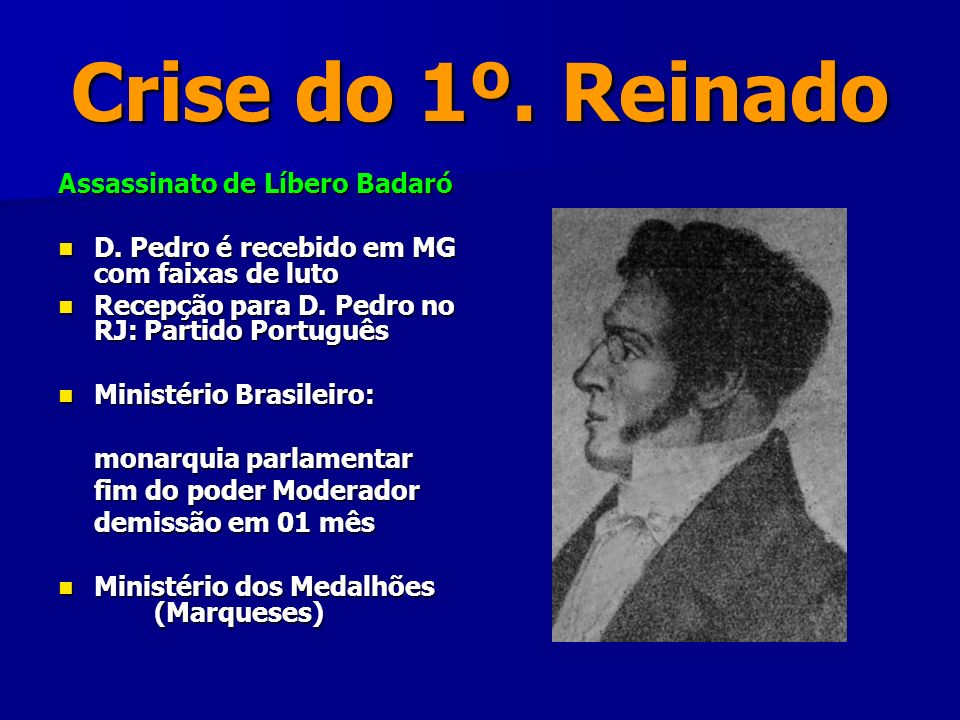 Crise do 1º. Reinado

Assassinato de Líbero Badaró

- D. Pedro é recebido em MG com faixas de luto
- Recepção para D. Pedro no RJ: Partido Português

- Ministério Brasileiro:

monarquia parlamentar
fim do poder Moderador
demissão em 01 mês

- Ministério dos Medalhões (Marqueses)